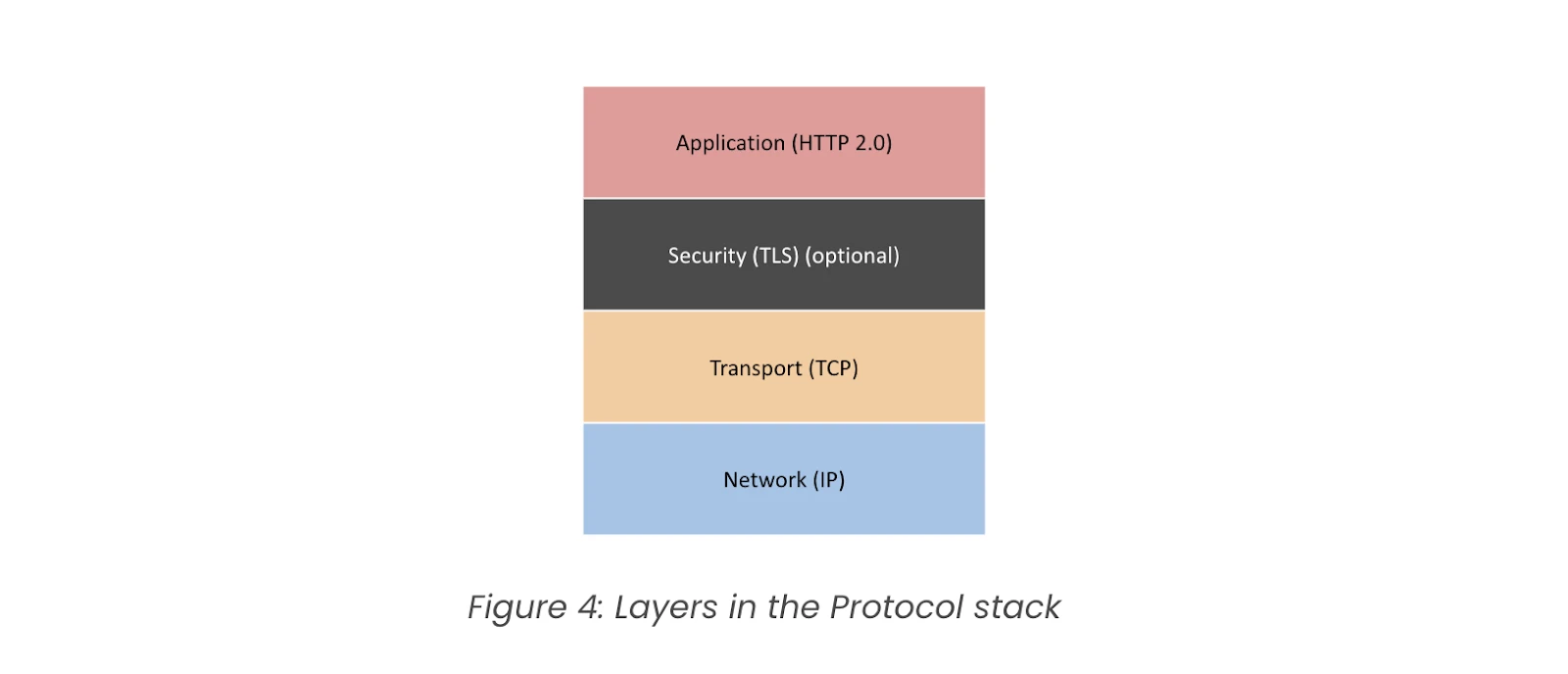 Application (HTTP 2.0)

Security (TLS) (optional)

Transport (TCP)

Network (IP)

Figure 4: Layers in the Protocol stack